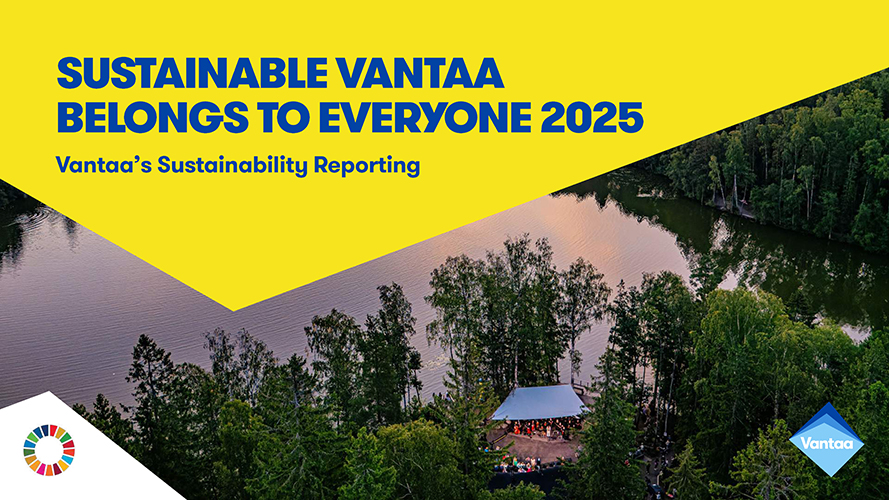 SUSTAINABLE VANTAA BELONGS TO EVERYONE 2025

Vantaa's Sustainability Reporting

Vantaa